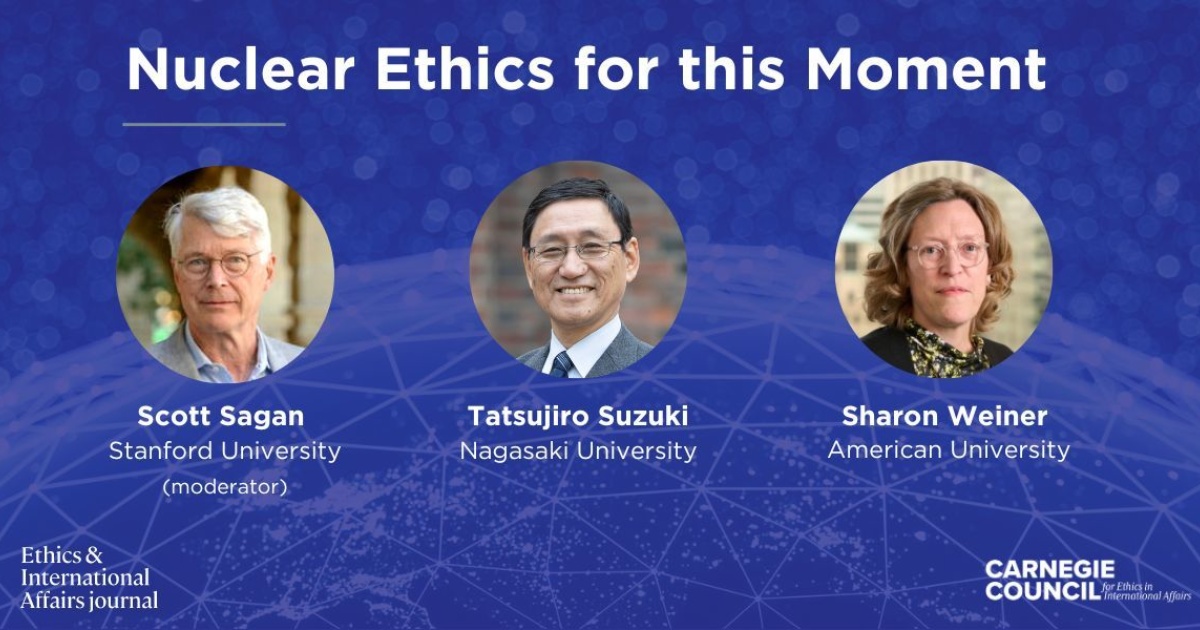 Nuclear Ethics for this Moment

Scott Sagan
Stanford University
(moderator)

Tatsujiro Suzuki
Nagasaki University

Sharon Weiner
American University

Ethics & International Affairs journal

CARNEGIE COUNCIL for Ethics in International Affairs